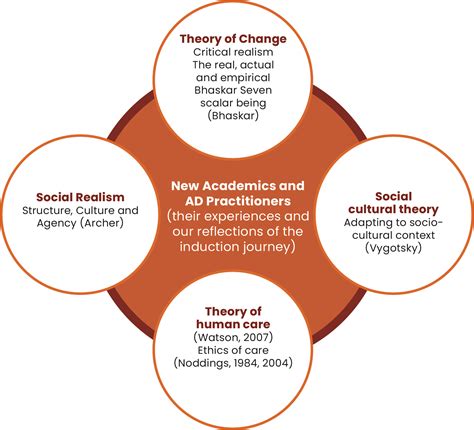 Theory of Change
Critical realism
The real, actual and empirical
Bhaskar Seven scalar being
(Bhaskar)

Social Realism
Structure, Culture and Agency (Archer)

New Academics and AD Practitioners
(their experiences and our reflections of the induction journey)

Social cultural theory
Adapting to socio-cultural context
(Vygotsky)

Theory of human care
(Watson, 2007)
Ethics of care
(Noddings, 1984, 2004)